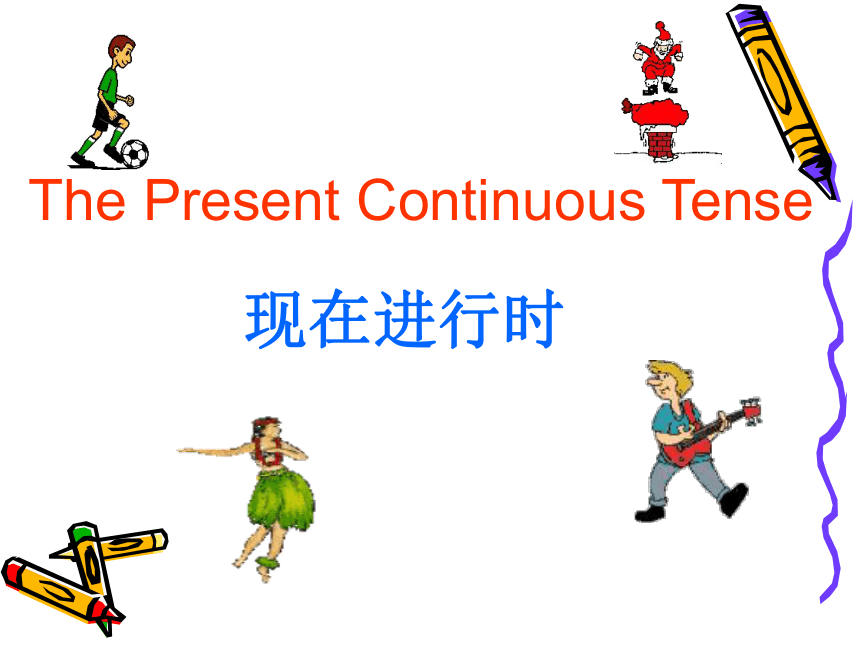 The Present Continuous Tense

现在进行时